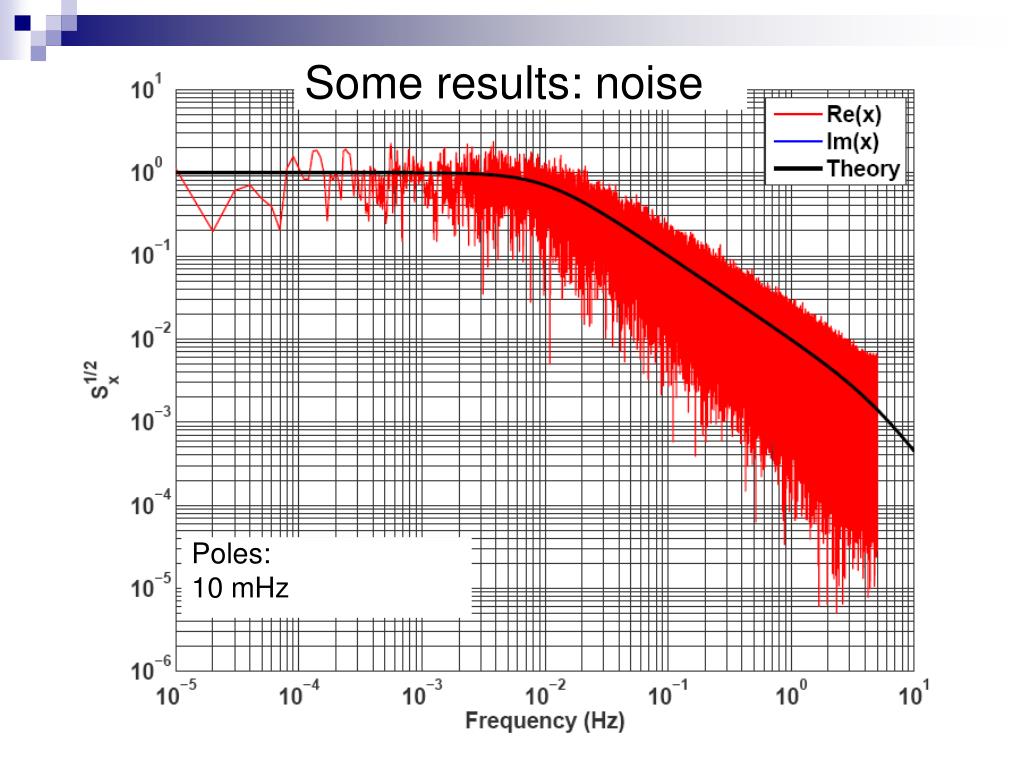 Some results: noise

Re(x)
Im(x)
Theory

$10^{1}$
$10^{0}$
$10^{-1}$
$10^{-2}$
$10^{-3}$
$10^{-4}$
$10^{-5}$
$10^{-6}$

$S_x^{1/2}$

Poles:
10 mHz

$10^{-5}$ $10^{-4}$ $10^{-3}$ $10^{-2}$ $10^{-1}$ $10^{0}$ $10^{1}$

Frequency (Hz)